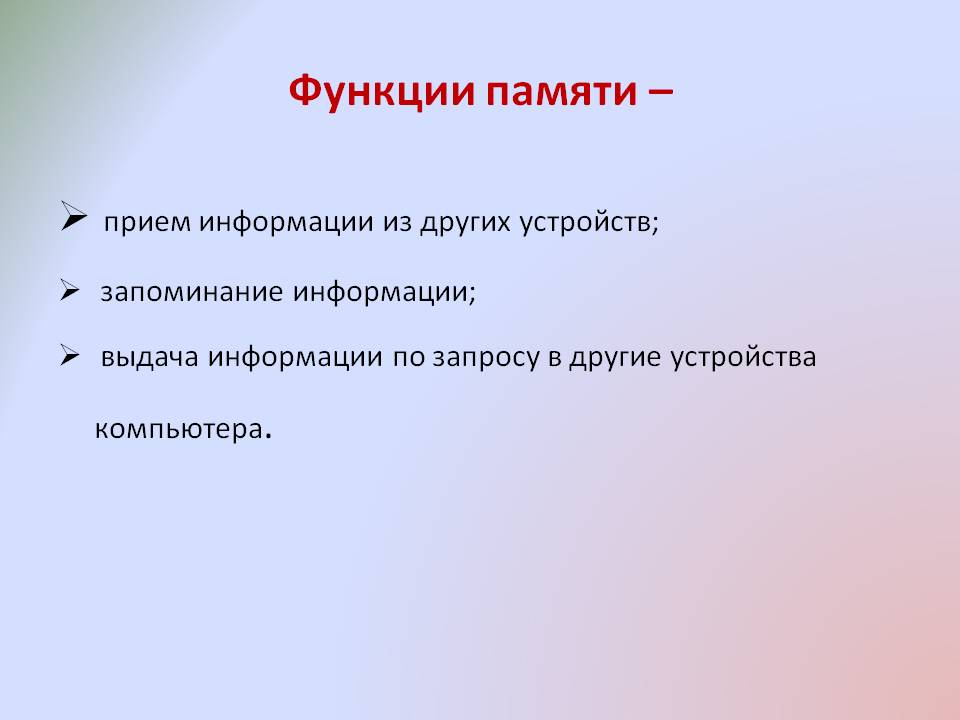 Функции памяти –

➢ прием информации из других устройств;

➢ запоминание информации;

➢ выдача информации по запросу в другие устройства компьютера.